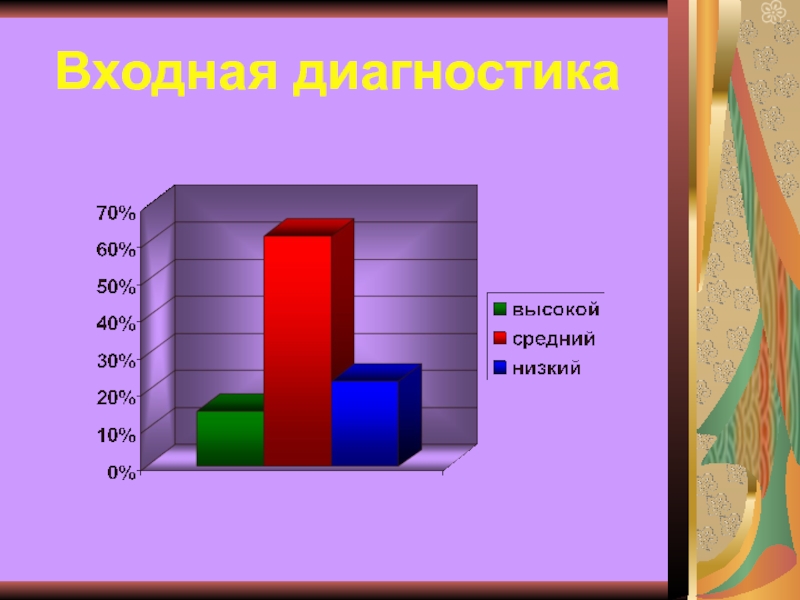 Входная диагностика

70%
60%
50%
40%
30%
20%
10%
0%

высокой
средний
низкий